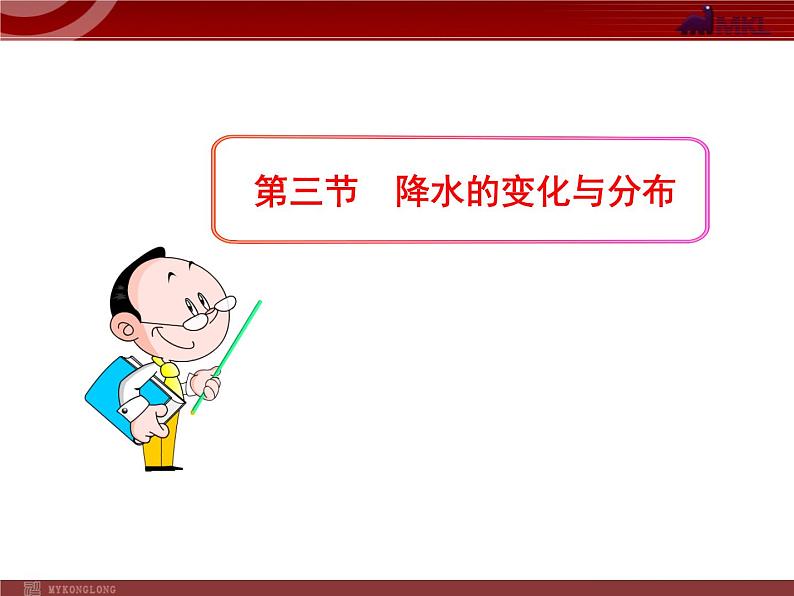 MKL

第三节　降水的变化与分布

MYKONGLONG